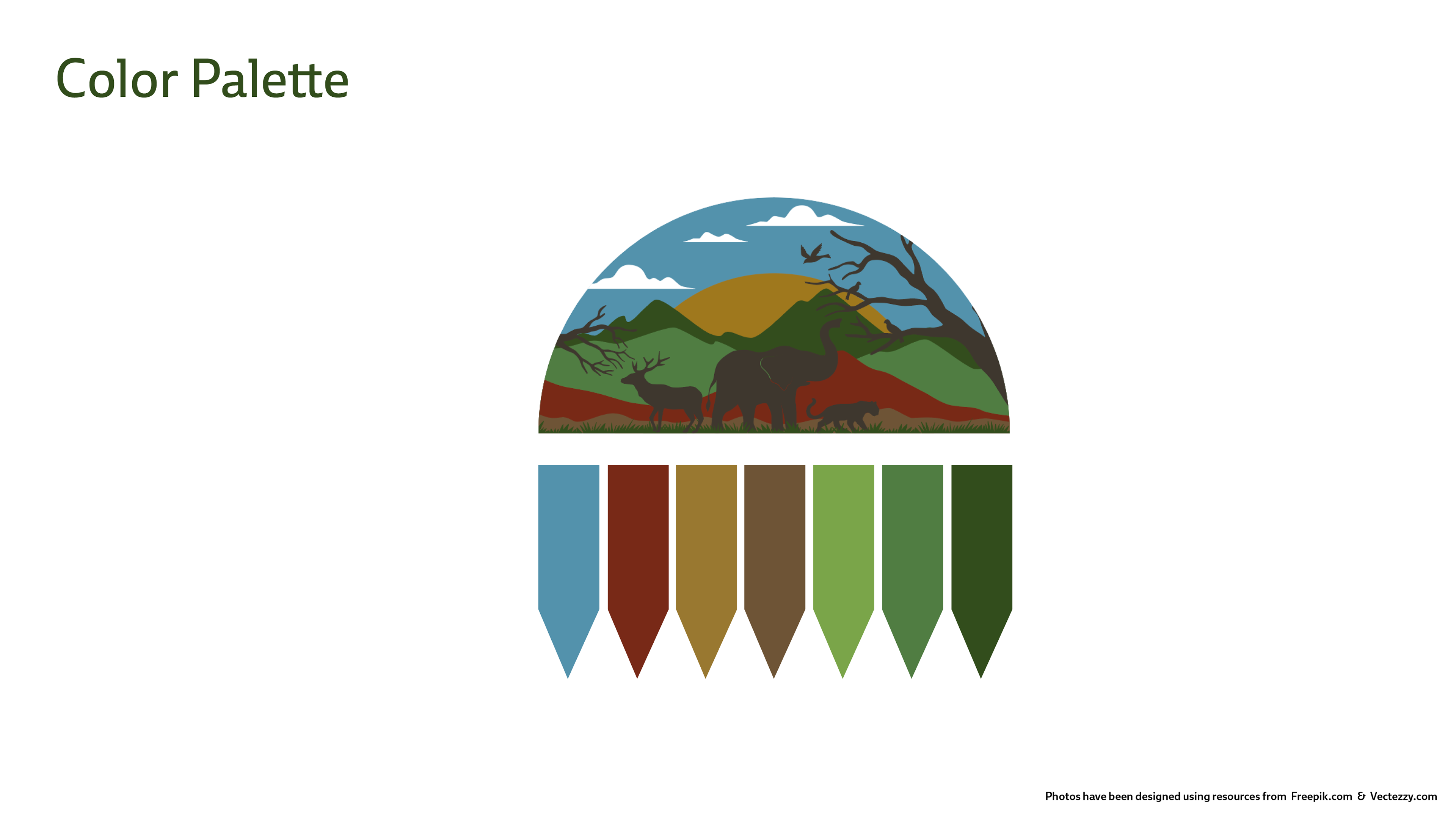 Color Palette

Photos have been designed using resources from Freepik.com & Vectezzy.com